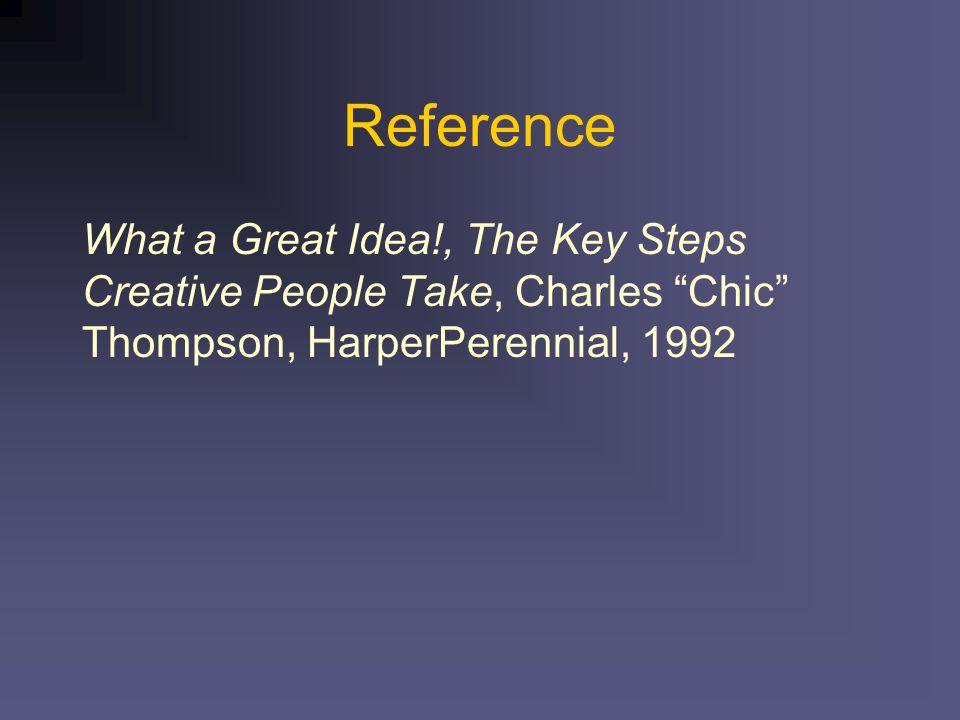 Reference

What a Great Idea!, The Key Steps Creative People Take, Charles “Chic” Thompson, HarperPerennial, 1992